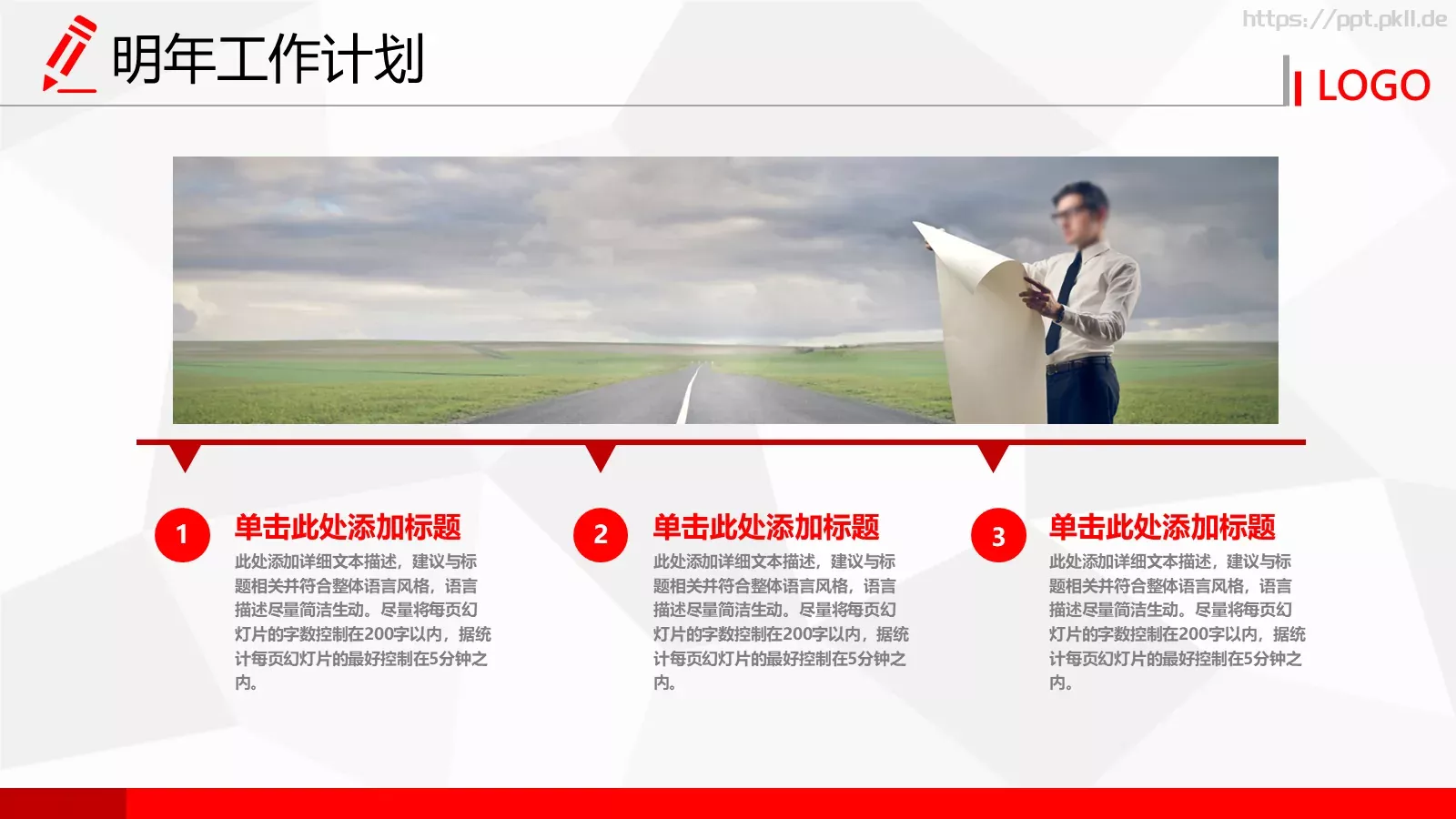 明年工作计划

https://ppt.pkll.de

LOGO

1

单击此处添加标题

此处添加详细文本描述，建议与标题相关并符合整体语言风格，语言描述尽量简洁生动。尽量将每页幻灯片的字数控制在200字以内，据统计每页幻灯片的最好控制在5分钟之内。

2

单击此处添加标题

此处添加详细文本描述，建议与标题相关并符合整体语言风格，语言描述尽量简洁生动。尽量将每页幻灯片的字数控制在200字以内，据统计每页幻灯片的最好控制在5分钟之内。

3

单击此处添加标题

此处添加详细文本描述，建议与标题相关并符合整体语言风格，语言描述尽量简洁生动。尽量将每页幻灯片的字数控制在200字以内，据统计每页幻灯片的最好控制在5分钟之内。